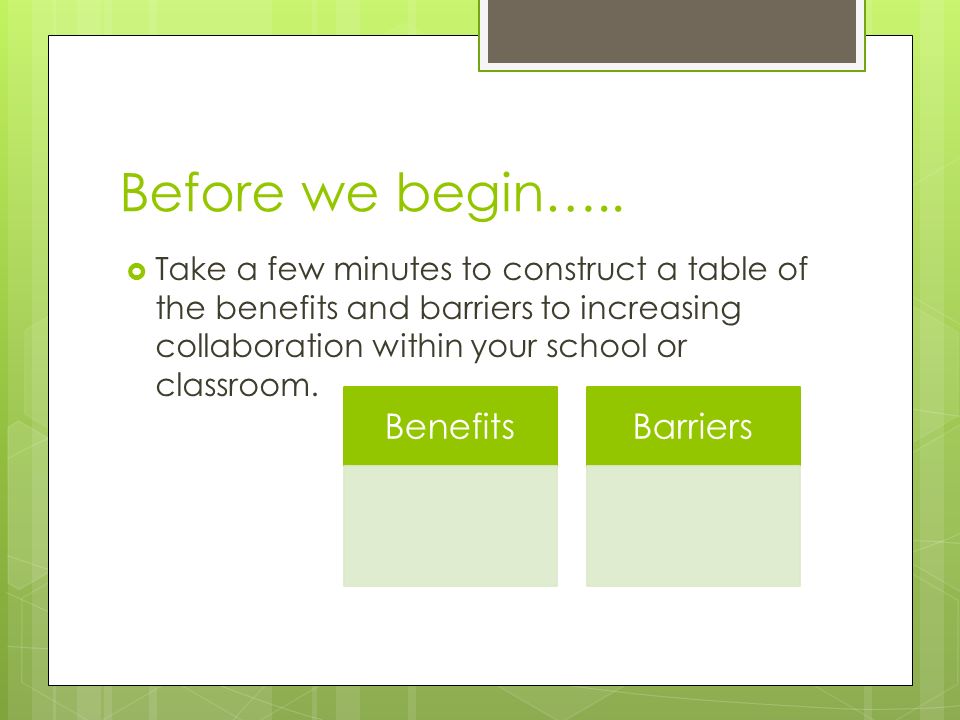 Before we begin…..

Take a few minutes to construct a table of the benefits and barriers to increasing collaboration within your school or classroom.

| Benefits | Barriers |
|---|---|
| | |